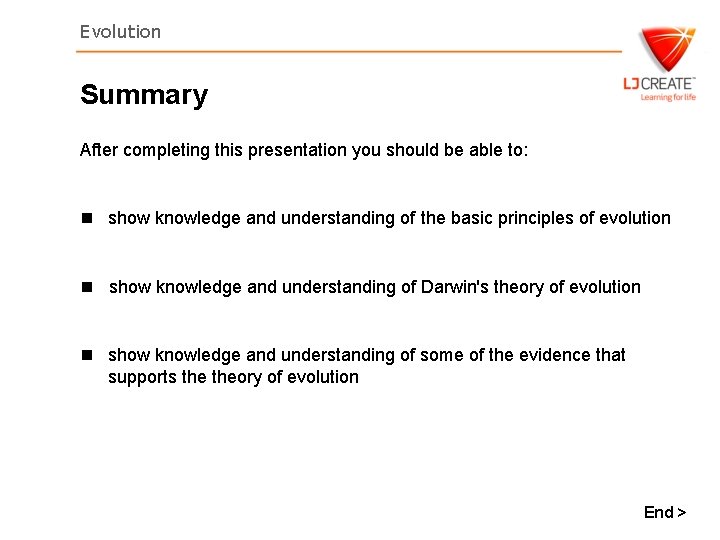 Evolution

LJ CREATE™
Learning for life

Summary

After completing this presentation you should be able to:

■ show knowledge and understanding of the basic principles of evolution

■ show knowledge and understanding of Darwin's theory of evolution

■ show knowledge and understanding of some of the evidence that supports the theory of evolution

End >